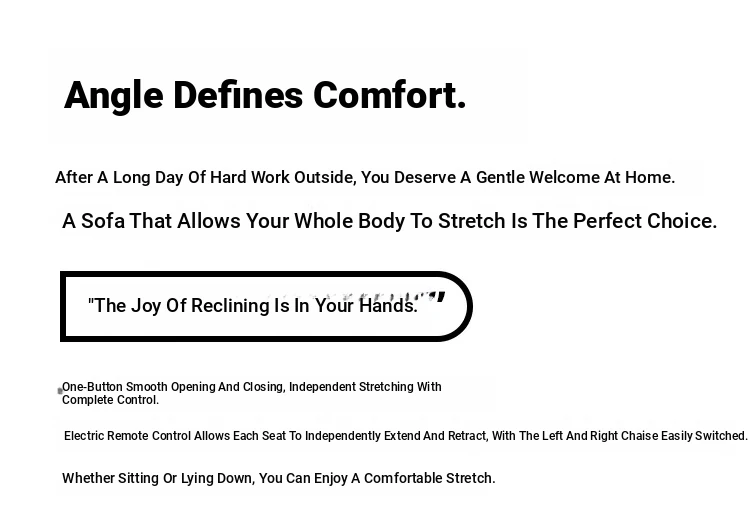 Angle Defines Comfort.

After A Long Day Of Hard Work Outside, You Deserve A Gentle Welcome At Home.

A Sofa That Allows Your Whole Body To Stretch Is The Perfect Choice.

"The Joy Of Reclining Is In Your Hands."

One-Button Smooth Opening And Closing, Independent Stretching With Complete Control.

Electric Remote Control Allows Each Seat To Independently Extend And Retract, With The Left And Right Chaise Easily Switched.

Whether Sitting Or Lying Down, You Can Enjoy A Comfortable Stretch.